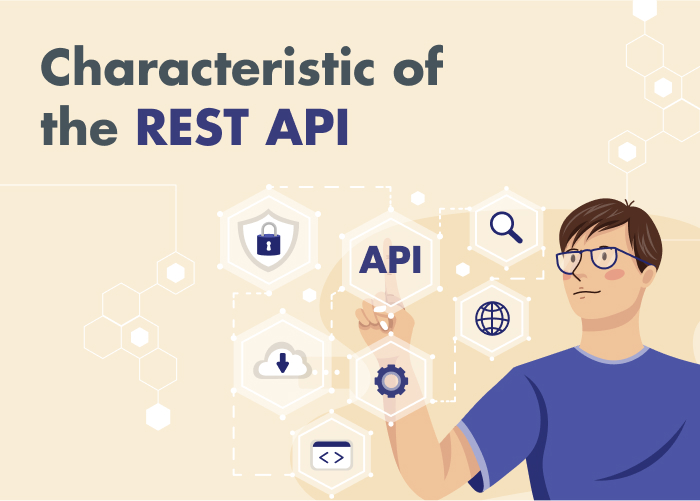 Characteristic of the REST API

API

< >